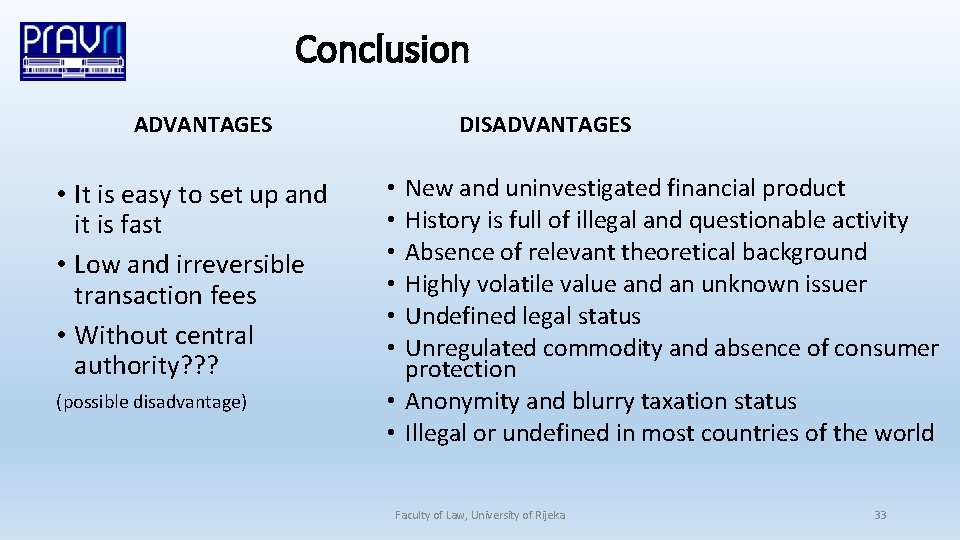 PRAVRI

Conclusion

ADVANTAGES

• It is easy to set up and it is fast
• Low and irreversible transaction fees
• Without central authority???
(possible disadvantage)

DISADVANTAGES

• New and uninvestigated financial product
• History is full of illegal and questionable activity
• Absence of relevant theoretical background
• Highly volatile value and an unknown issuer
• Undefined legal status
• Unregulated commodity and absence of consumer protection
• Anonymity and blurry taxation status
• Illegal or undefined in most countries of the world

Faculty of Law, University of Rijeka

33